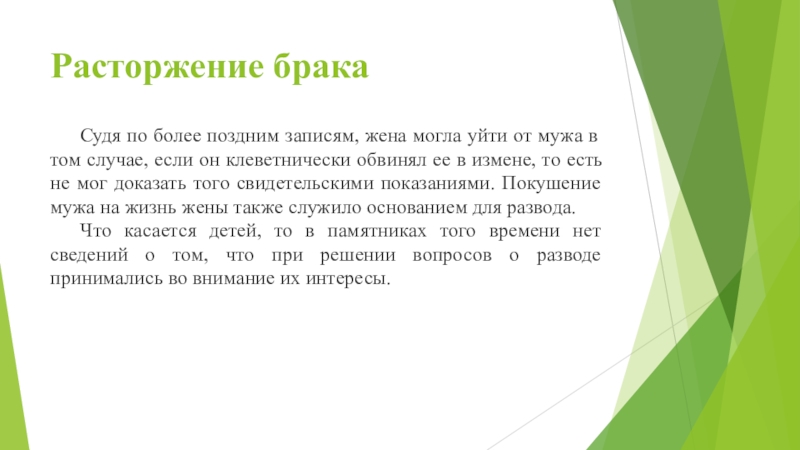 Расторжение брака

Судя по более поздним записям, жена могла уйти от мужа в том случае, если он клеветнически обвинял ее в измене, то есть не мог доказать того свидетельскими показаниями. Покушение мужа на жизнь жены также служило основанием для развода.

Что касается детей, то в памятниках того времени нет сведений о том, что при решении вопросов о разводе принимались во внимание их интересы.